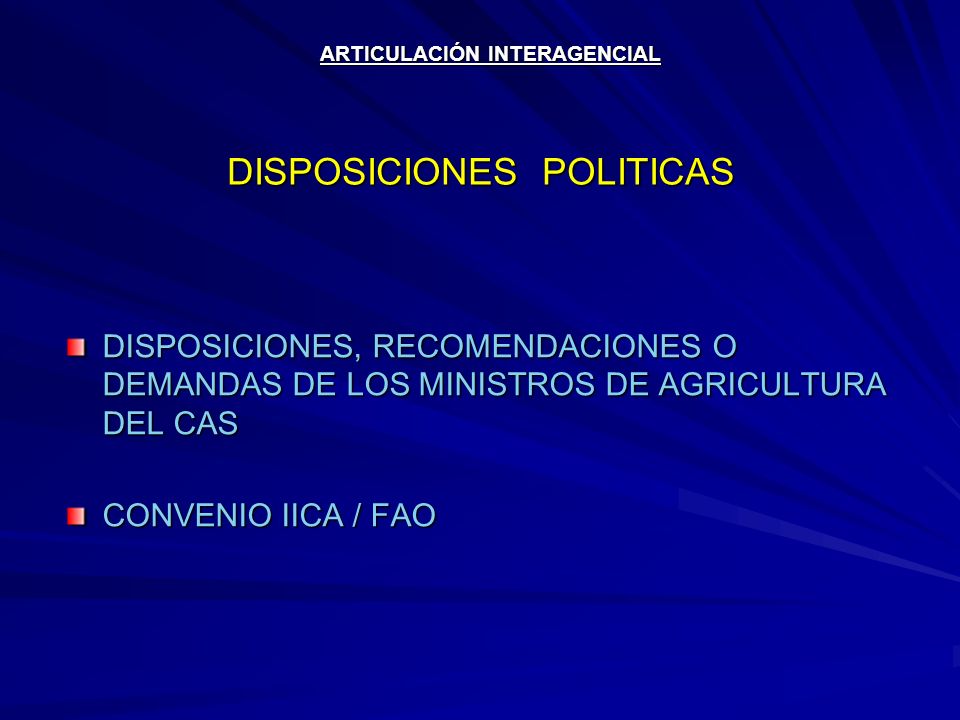 ARTICULACIÓN INTERAGENCIAL

DISPOSICIONES POLITICAS

DISPOSICIONES, RECOMENDACIONES O DEMANDAS DE LOS MINISTROS DE AGRICULTURA DEL CAS

CONVENIO IICA / FAO